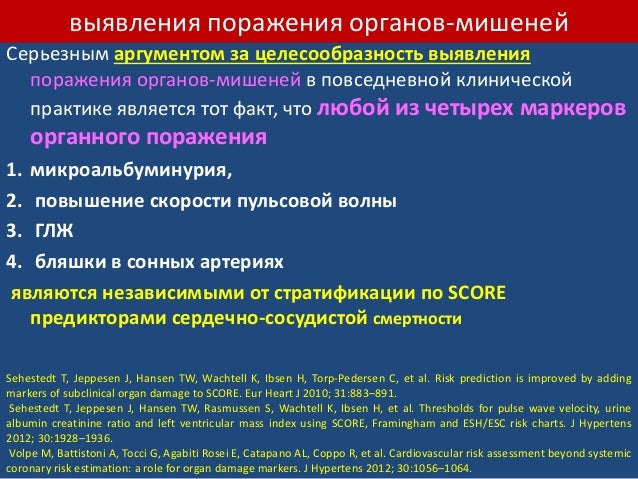 выявления поражения органов-мишеней

Серьезным аргументом за целесообразность выявления поражения органов-мишеней в повседневной клинической практике является тот факт, что любой из четырех маркеров органного поражения

1. микроальбуминурия,
2. повышение скорости пульсовой волны
3. ГЛЖ
4. бляшки в сонных артериях

являются независимыми от стратификации по SCORE предикторами сердечно-сосудистой смертности

Sehestedt T, Jeppesen J, Hansen TW, Wachtell K, Ibsen H, Torp-Pedersen C, et al. Risk prediction is improved by adding markers of subclinical organ damage to SCORE. Eur Heart J 2010; 31:883–891.
Sehestedt T, Jeppesen J, Hansen TW, Rasmussen S, Wachtell K, Ibsen H, et al. Thresholds for pulse wave velocity, urine albumin creatinine ratio and left ventricular mass index using SCORE, Framingham and ESH/ESC risk charts. J Hypertens 2012; 30:1928–1936.
Volpe M, Battistoni A, Tocci G, Agabiti Rosei E, Catapano AL, Coppo R, et al. Cardiovascular risk assessment beyond systemic coronary risk estimation: a role for organ damage markers. J Hypertens 2012; 30:1056–1064.